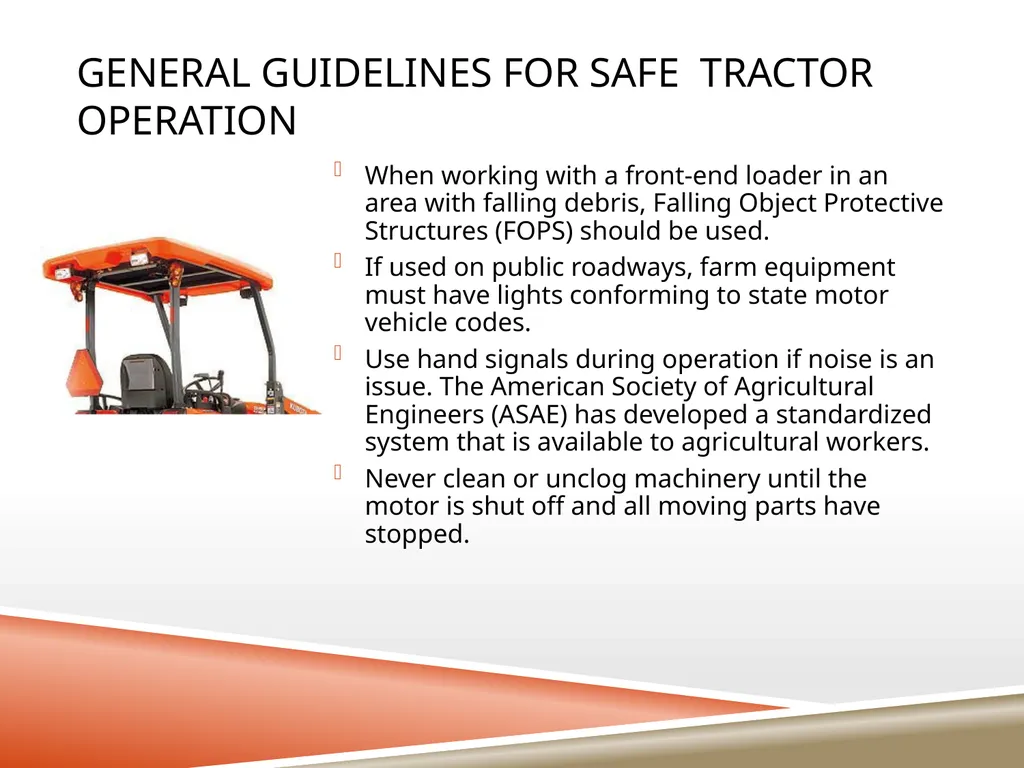 GENERAL GUIDELINES FOR SAFE  TRACTOR OPERATION

When working with a front-end loader in an area with falling debris, Falling Object Protective Structures (FOPS) should be used.

If used on public roadways, farm equipment must have lights conforming to state motor vehicle codes.

Use hand signals during operation if noise is an issue. The American Society of Agricultural Engineers (ASAE) has developed a standardized system that is available to agricultural workers.

Never clean or unclog machinery until the motor is shut off and all moving parts have stopped.